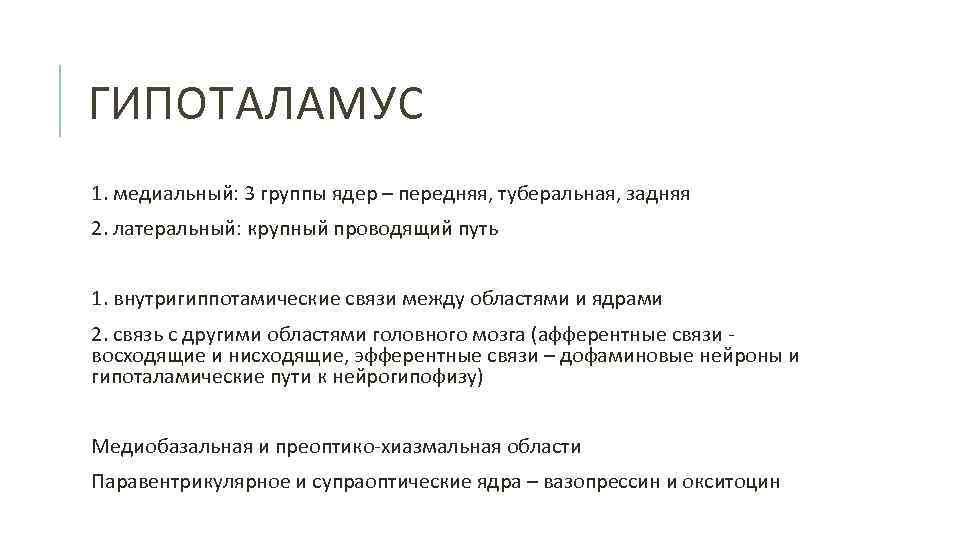 ГИПОТАЛАМУС

1. медиальный: 3 группы ядер – передняя, туберальная, задняя

2. латеральный: крупный проводящий путь

1. внутригиппотамические связи между областями и ядрами

2. связь с другими областями головного мозга (афферентные связи - восходящие и нисходящие, эфферентные связи – дофаминовые нейроны и гипоталамические пути к нейрогипофизу)

Медиобазальная и преоптико-хиазмальная области

Паравентрикулярное и супраоптические ядра – вазопрессин и окситоцин